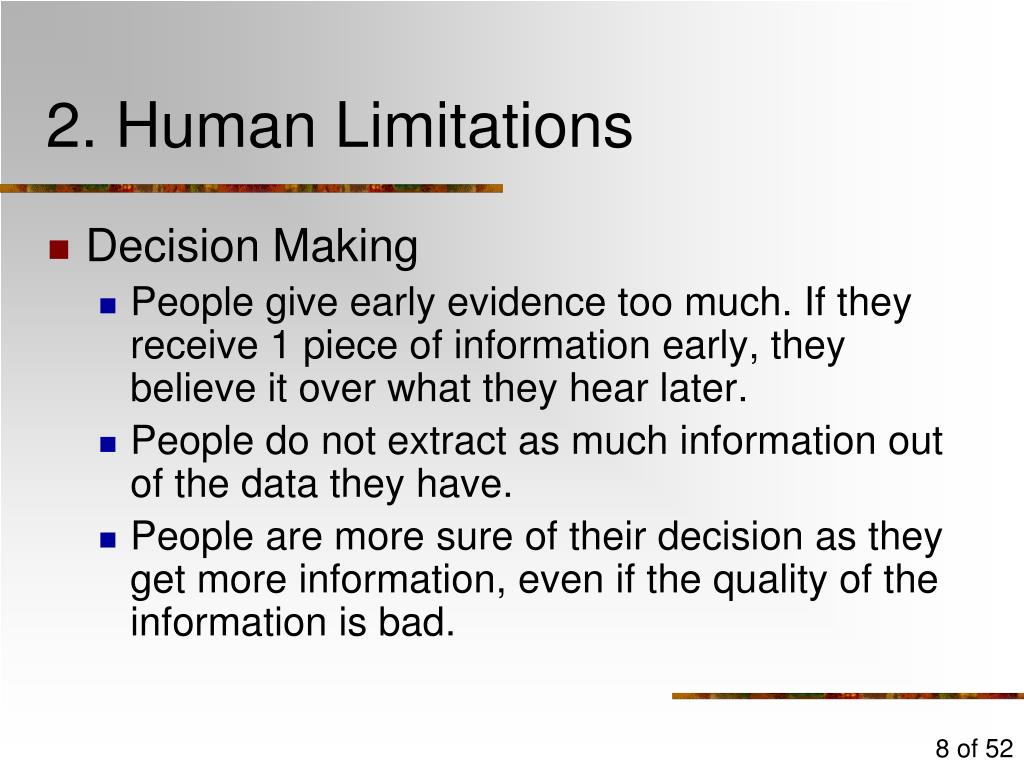 2. Human Limitations

Decision Making

People give early evidence too much. If they receive 1 piece of information early, they believe it over what they hear later.

People do not extract as much information out of the data they have.

People are more sure of their decision as they get more information, even if the quality of the information is bad.

8 of 52